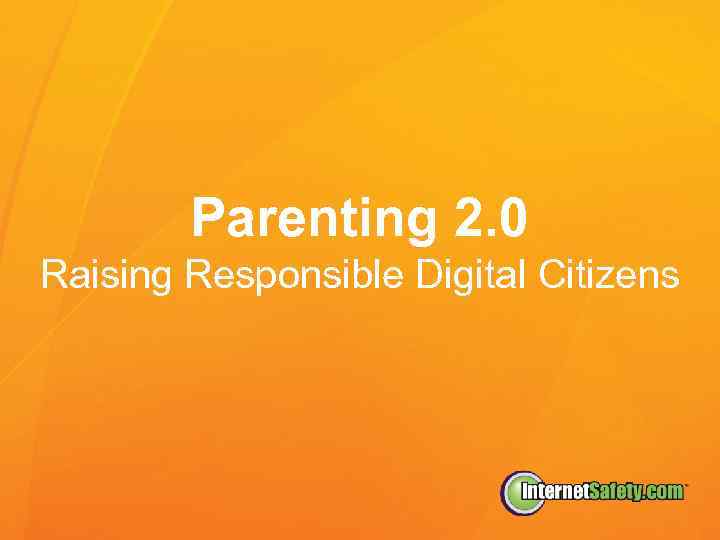 Parenting 2.0
Raising Responsible Digital Citizens

InternetSafety.com